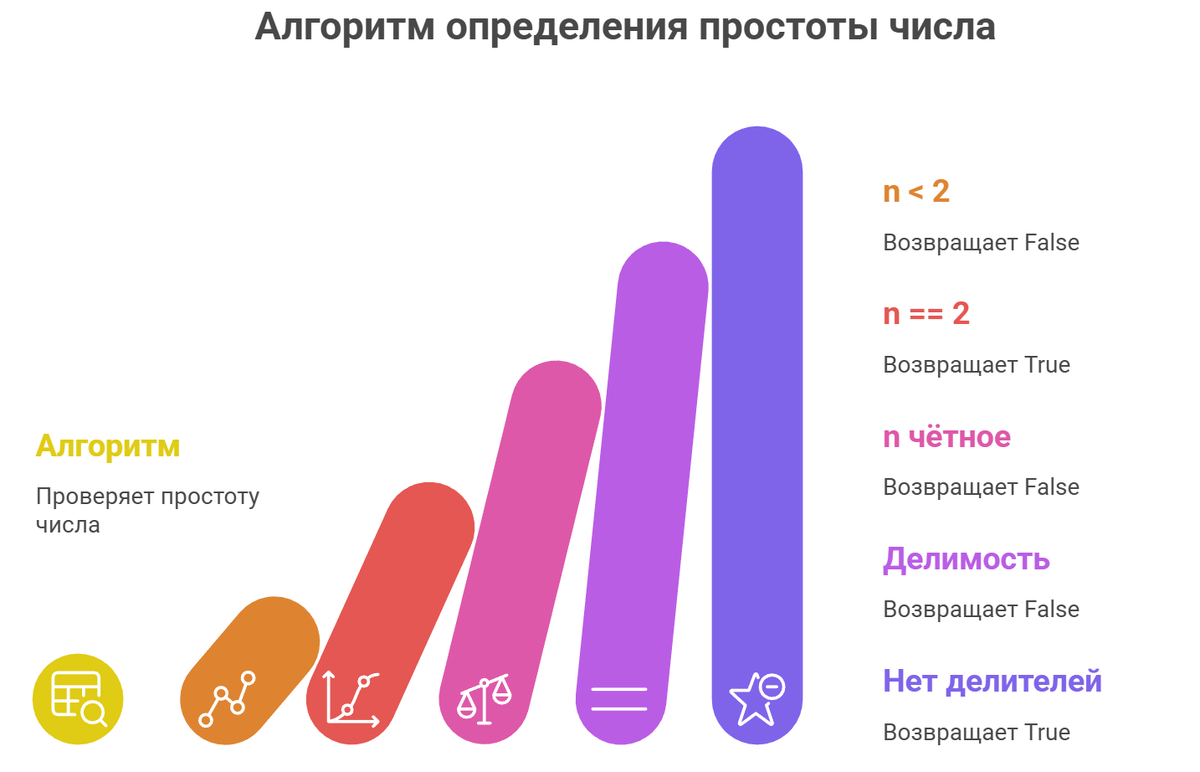 Алгоритм определения простоты числа

Алгоритм

Проверяет простоту числа

n < 2

Возвращает False

n == 2

Возвращает True

n чётное

Возвращает False

Делимость

Возвращает False

Нет делителей

Возвращает True